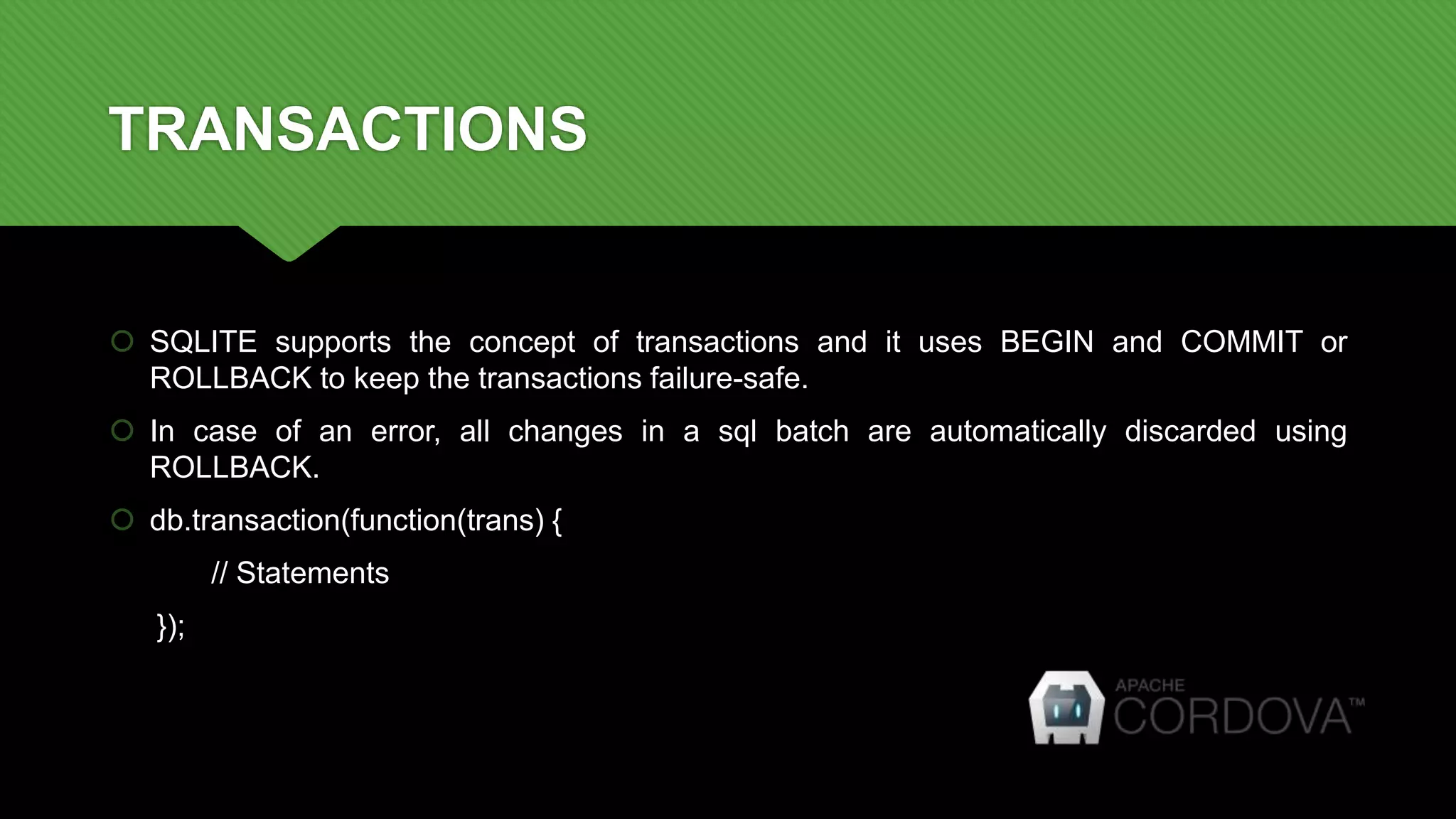 TRANSACTIONS

SQLITE supports the concept of transactions and it uses BEGIN and COMMIT or ROLLBACK to keep the transactions failure-safe.

In case of an error, all changes in a sql batch are automatically discarded using ROLLBACK.

db.transaction(function(trans) {

// Statements

});

APACHE
CORDOVA™